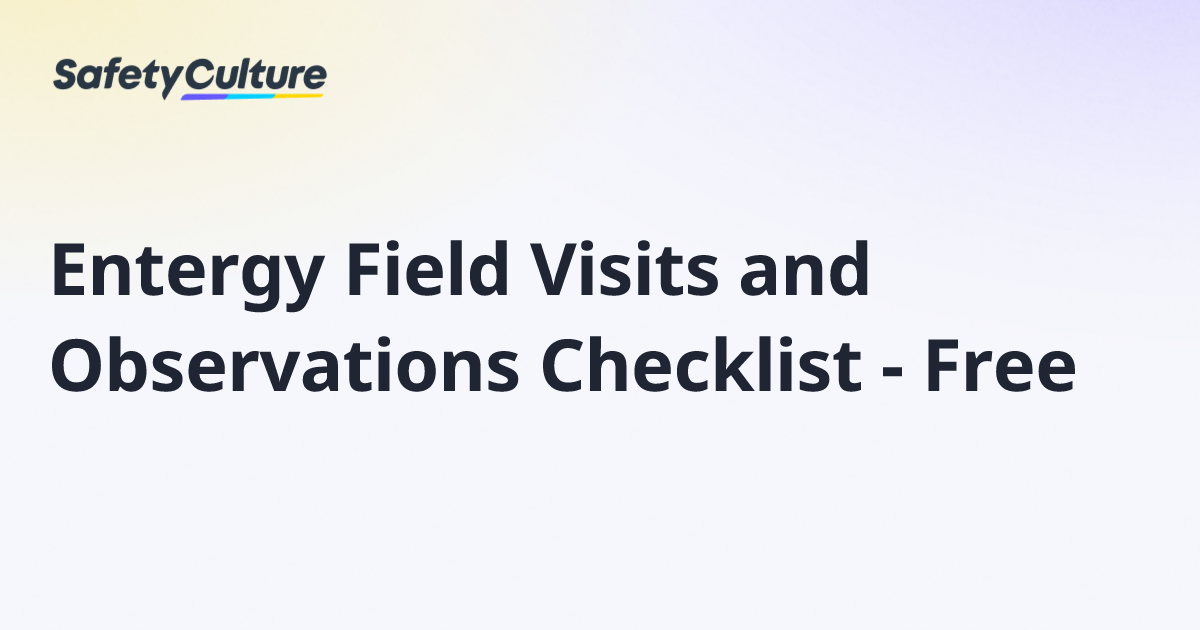 SafetyCulture

Entergy Field Visits and Observations Checklist - Free